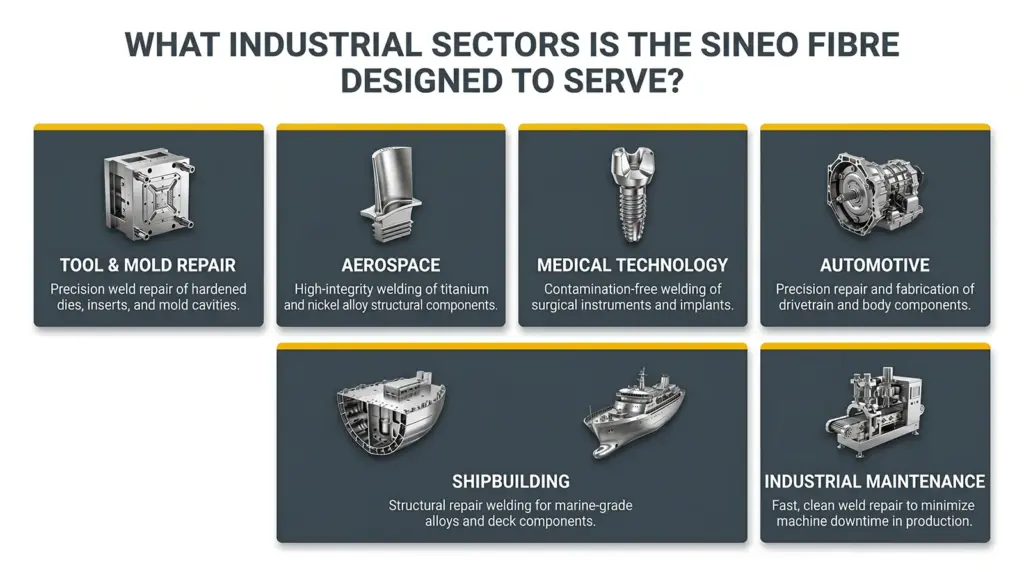 WHAT INDUSTRIAL SECTORS IS THE SINEO FIBRE DESIGNED TO SERVE?

TOOL & MOLD REPAIR
Precision weld repair of hardened dies, inserts, and mold cavities.

AEROSPACE
High-integrity welding of titanium and nickel alloy structural components.

MEDICAL TECHNOLOGY
Contamination-free welding of surgical instruments and implants.

AUTOMOTIVE
Precision repair and fabrication of drivetrain and body components.

SHIPBUILDING
Structural repair welding for marine-grade alloys and deck components.

INDUSTRIAL MAINTENANCE
Fast, clean weld repair to minimize machine downtime in production.